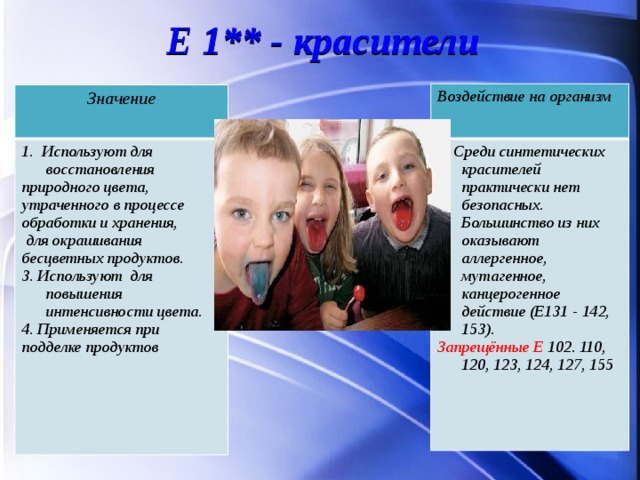 Е 1** - красители

Значение

1. Используют для восстановления природного цвета, утраченного в процессе обработки и хранения, для окрашивания бесцветных продуктов.
3. Используют для повышения интенсивности цвета.
4. Применяется при подделке продуктов

Воздействие на организм

Среди синтетических красителей практически нет безопасных. Большинство из них оказывают аллергенное, мутагенное, канцерогенное действие (Е131 - 142, 153).
Запрещённые Е 102. 110, 120, 123, 124, 127, 155